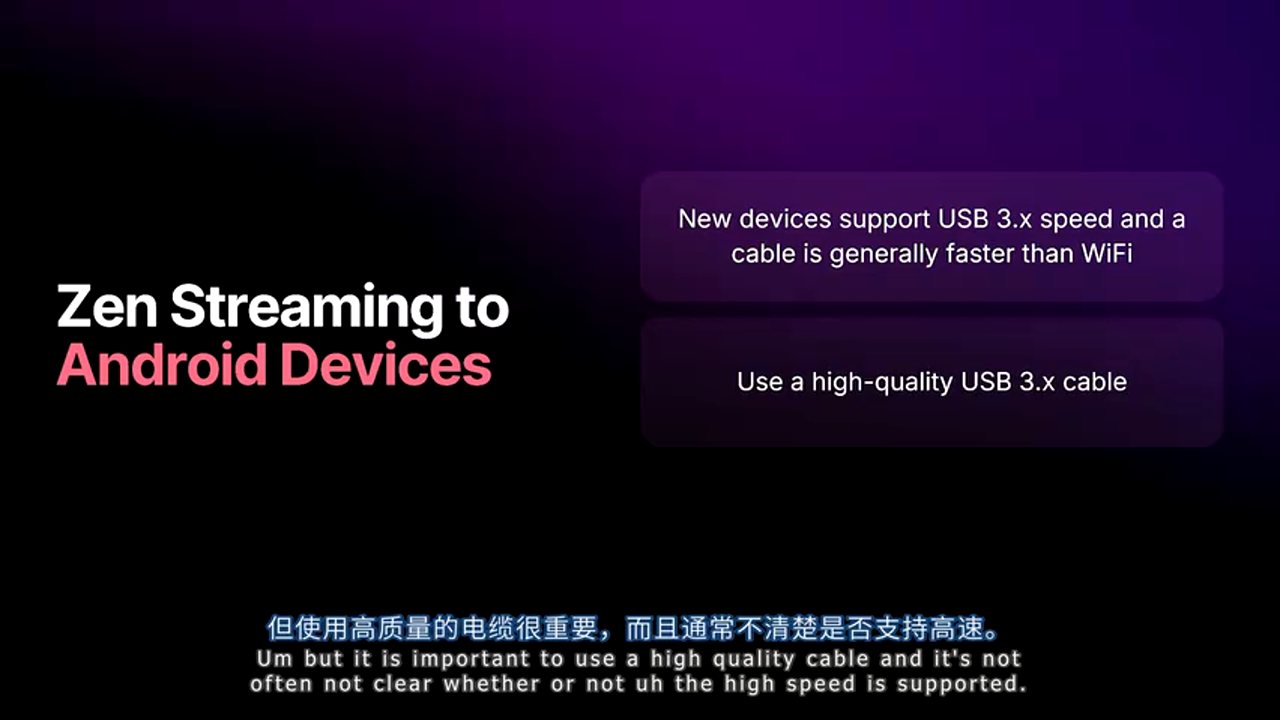 Zen Streaming to Android Devices

New devices support USB 3.x speed and a cable is generally faster than WiFi

Use a high-quality USB 3.x cable

但使用高质量的电缆很重要，而且通常不清楚是否支持高速。
Um but it is important to use a high quality cable and it's not often not clear whether or not uh the high speed is supported.